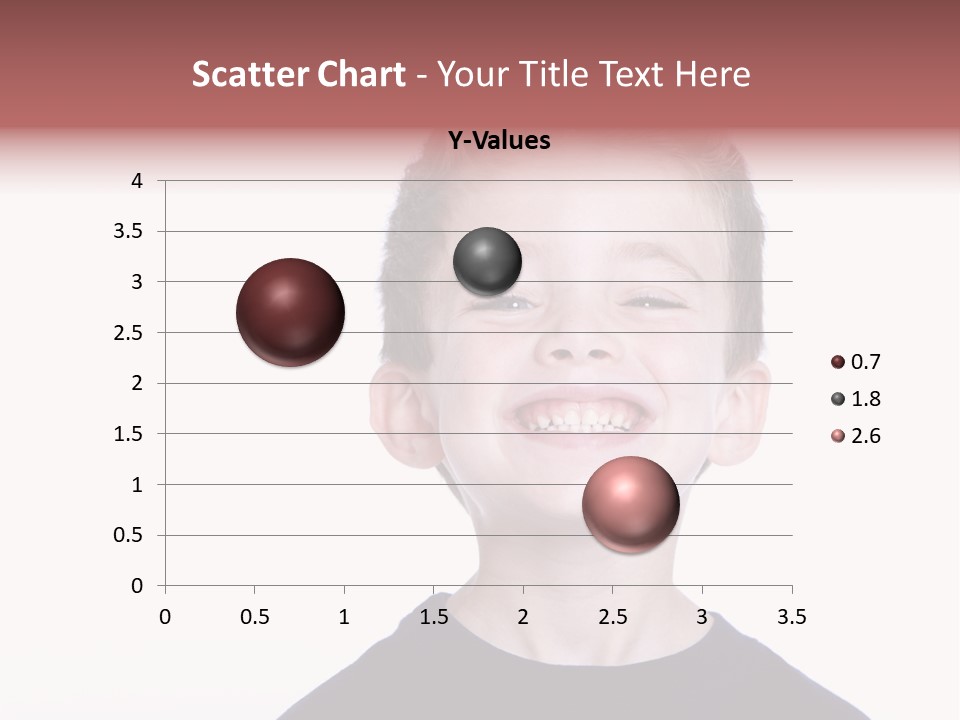 Scatter Chart - Your Title Text Here

Y-Values

4
3.5
3
2.5
2
1.5
1
0.5
0

0 0.5 1 1.5 2 2.5 3 3.5

0.7
1.8
2.6